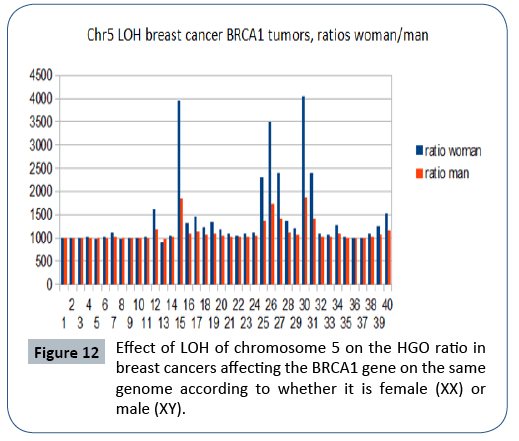 Chr5 LOH breast cancer BRCA1 tumors, ratios woman/man

4500
4000
3500
3000
2500
2000
1500
1000
500
0

2 4 6 8 10 12 14 16 18 20 22 24 26 28 30 32 34 36 38 40
1 3 5 7 9 11 13 15 17 19 21 23 25 27 29 31 33 35 37 39

ratio woman
ratio man

Figure 12 Effect of LOH of chromosome 5 on the HGO ratio in breast cancers affecting the BRCA1 gene on the same genome according to whether it is female (XX) or male (XY).